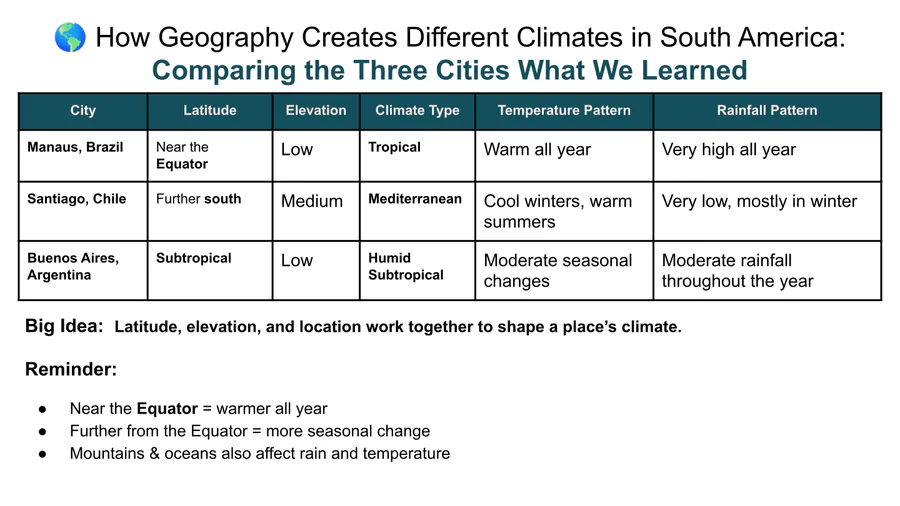 🌎 How Geography Creates Different Climates in South America:
Comparing the Three Cities What We Learned

| City | Latitude | Elevation | Climate Type | Temperature Pattern | Rainfall Pattern |
|---|---|---|---|---|---|
| Manaus, Brazil | Near the Equator | Low | Tropical | Warm all year | Very high all year |
| Santiago, Chile | Further south | Medium | Mediterranean | Cool winters, warm summers | Very low, mostly in winter |
| Buenos Aires, Argentina | Subtropical | Low | Humid Subtropical | Moderate seasonal changes | Moderate rainfall throughout the year |

Big Idea: Latitude, elevation, and location work together to shape a place's climate.

Reminder:

● Near the Equator = warmer all year
● Further from the Equator = more seasonal change
● Mountains & oceans also affect rain and temperature